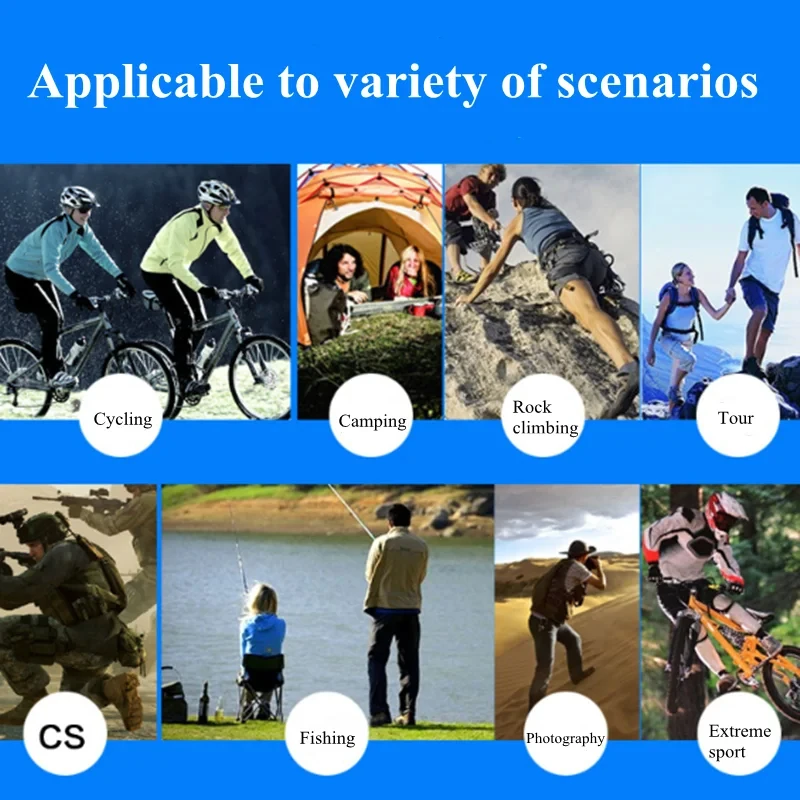 Applicable to variety of scenarios

Cycling

Camping

Rock climbing

Tour

CS

Fishing

Photography

Extreme sport